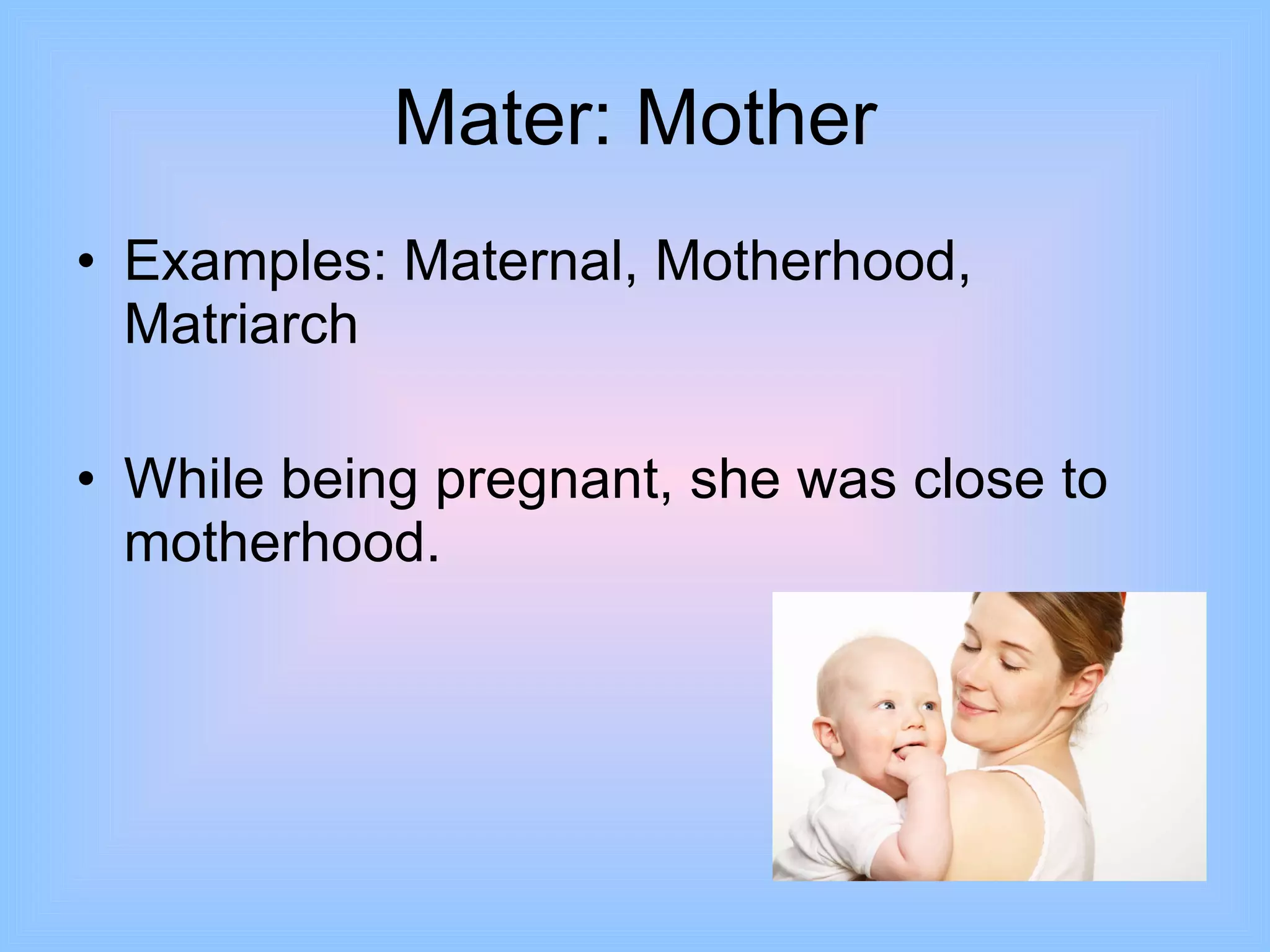 Mater: Mother

• Examples: Maternal, Motherhood, Matriarch

• While being pregnant, she was close to motherhood.